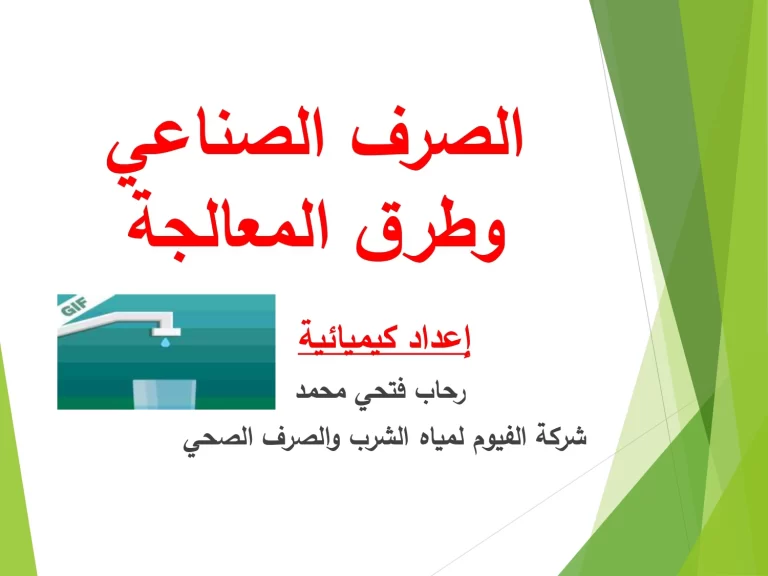 الصرف الصناعي
وطرق المعالجة

GIF

إعداد كيميائية

رحاب فتحي محمد

شركة الفيوم لمياه الشرب والصرف الصحي